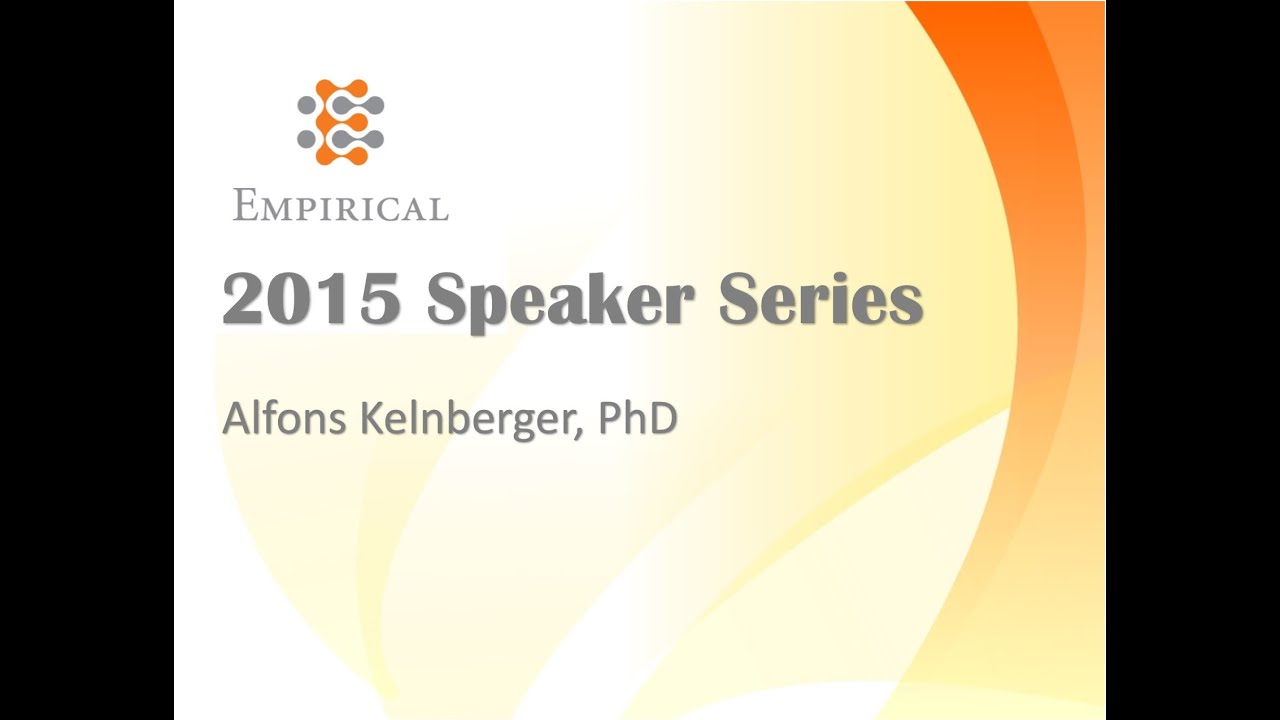 EMPIRICAL

2015 Speaker Series

Alfons Kelnberger, PhD